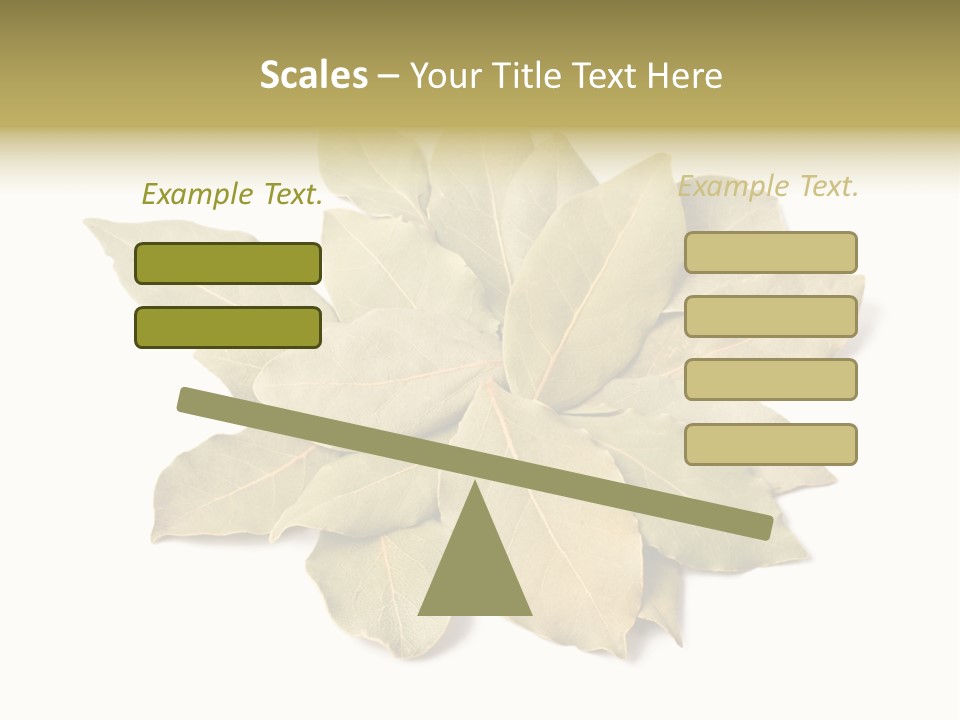 Scales – Your Title Text Here

Example Text.

Example Text.